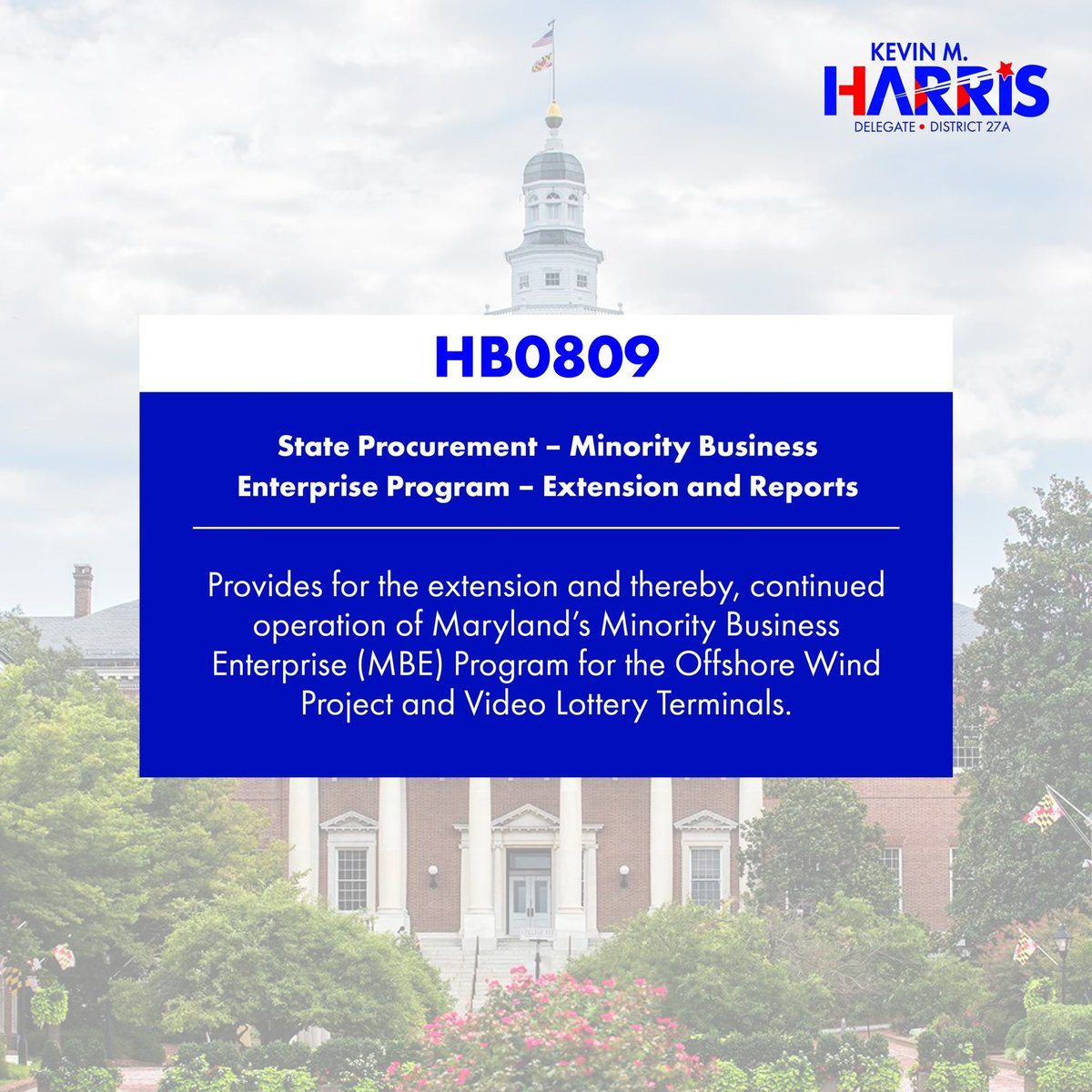 KEVIN M.
HARRIS
DELEGATE • DISTRICT 27A

HB0809

State Procurement – Minority Business Enterprise Program – Extension and Reports

Provides for the extension and thereby, continued operation of Maryland's Minority Business Enterprise (MBE) Program for the Offshore Wind Project and Video Lottery Terminals.